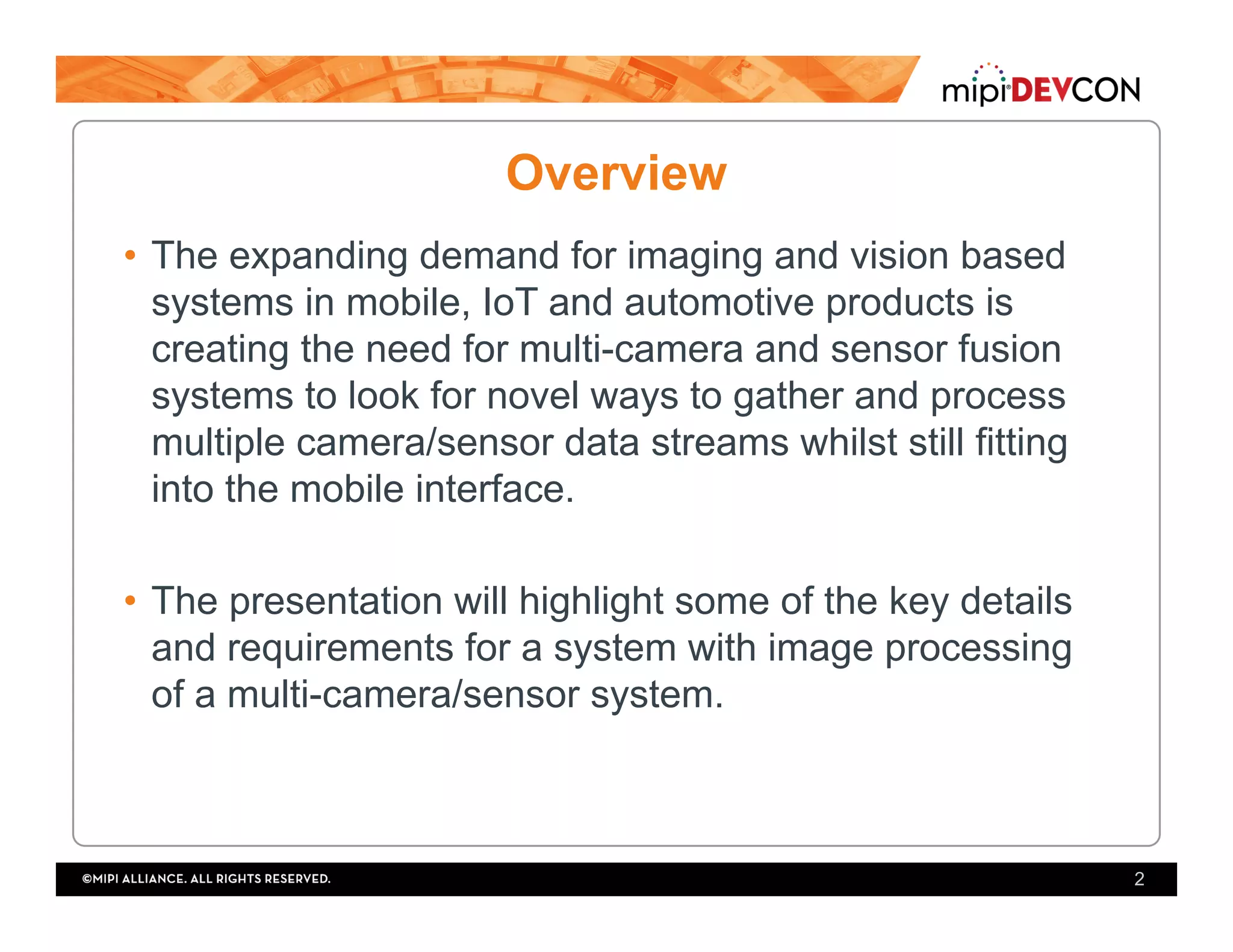 mipi®DEVCON

Overview

• The expanding demand for imaging and vision based systems in mobile, IoT and automotive products is creating the need for multi-camera and sensor fusion systems to look for novel ways to gather and process multiple camera/sensor data streams whilst still fitting into the mobile interface.

• The presentation will highlight some of the key details and requirements for a system with image processing of a multi-camera/sensor system.

©MIPI ALLIANCE. ALL RIGHTS RESERVED.

2